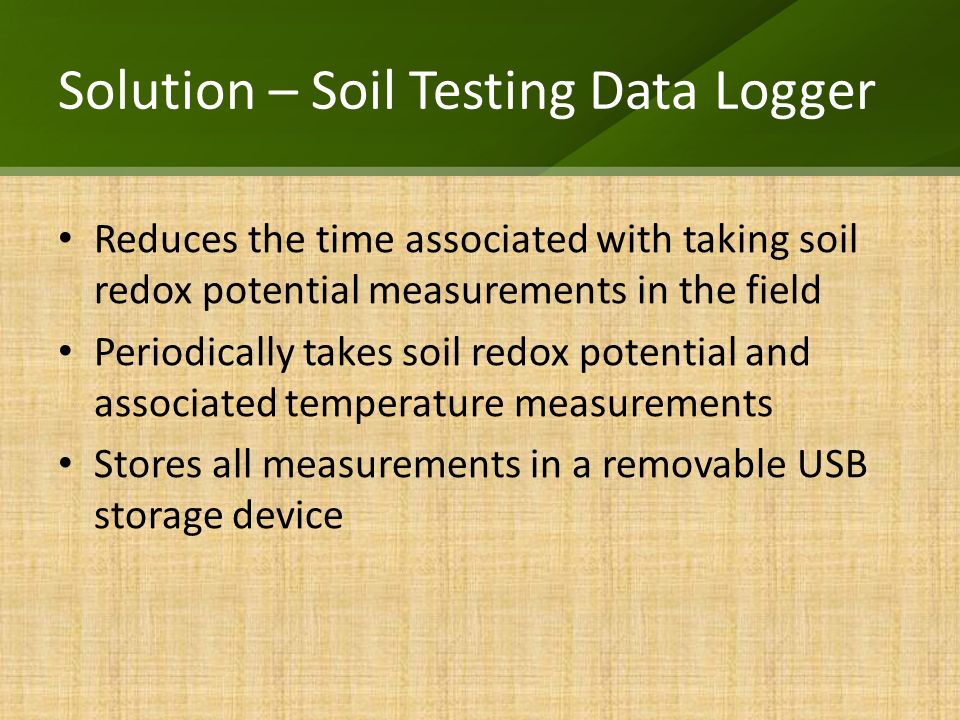 Solution – Soil Testing Data Logger

• Reduces the time associated with taking soil redox potential measurements in the field
• Periodically takes soil redox potential and associated temperature measurements
• Stores all measurements in a removable USB storage device